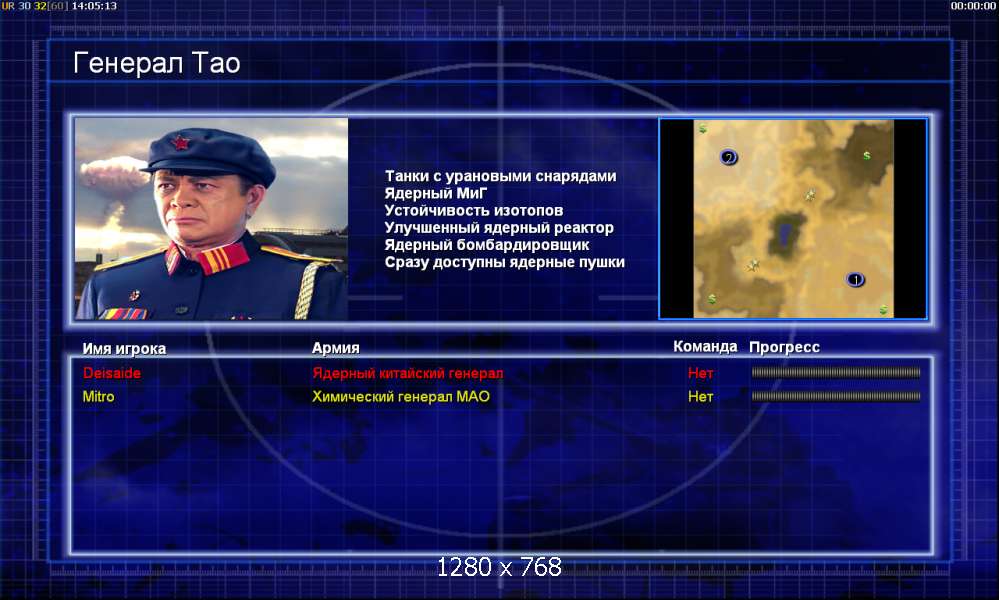 UR 30 32[60] 14:05:13

00:00:00

Генерал Тао

Танки с урановыми снарядами
Ядерный МиГ
Устойчивость изотопов
Улучшенный ядерный реактор
Ядерный бомбардировщик
Сразу доступны ядерные пушки

2

1

| Имя игрока | Армия | Команда | Прогресс |
|---|---|---|---|
| Deisaide | Ядерный китайский генерал | Нет | |
| Mitro | Химический генерал МАО | Нет | |

1280 x 768